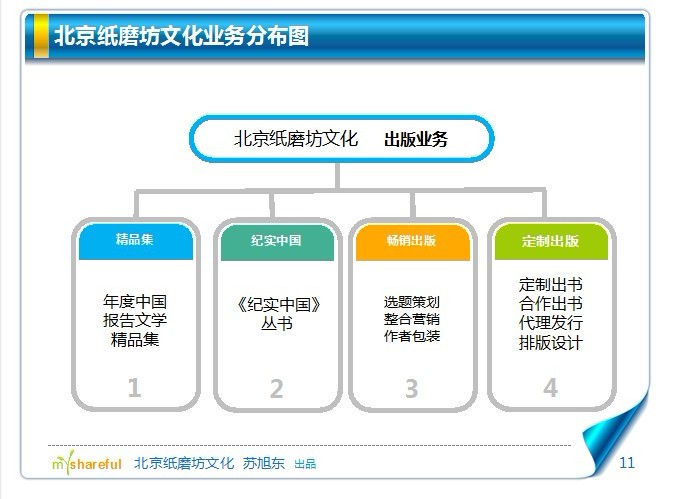 北京纸磨坊文化业务分布图

北京纸磨坊文化 出版业务

精品集

年度中国
报告文学
精品集

1

纪实中国

《纪实中国》
丛书

2

畅销出版

选题策划
整合营销
作者包装

3

定制出版

定制出书
合作出书
代理发行
排版设计

4

myshareful 北京纸磨坊文化 苏旭东 出品

11